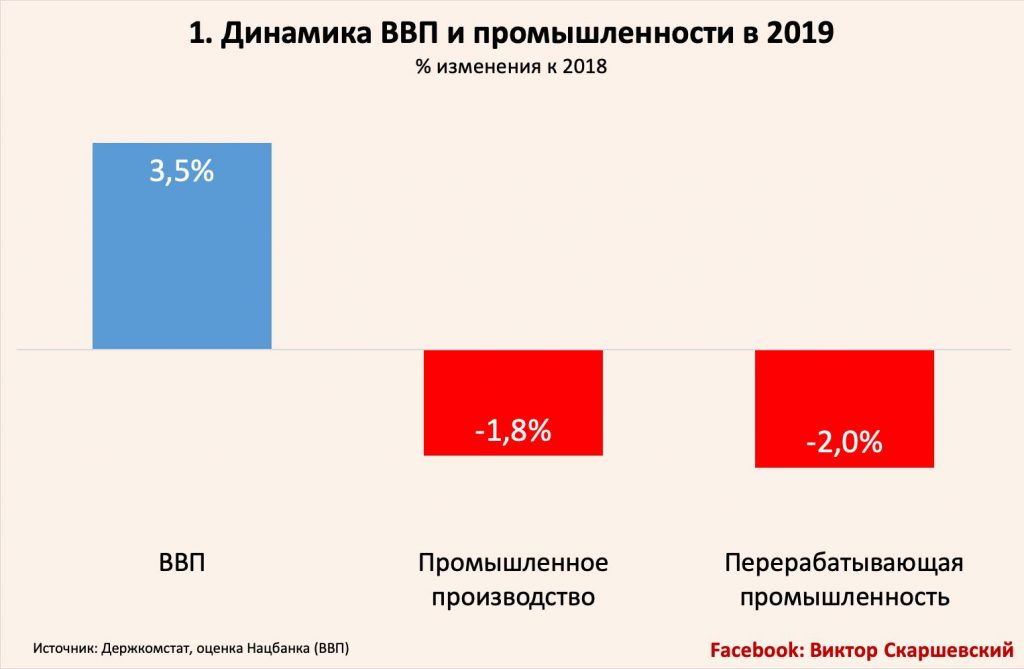 1. Динамика ВВП и промышленности в 2019

% изменения к 2018

3,5%

-1,8%

-2,0%

ВВП

Промышленное производство

Перерабатывающая промышленность

Источник: Держкомстат, оценка Нацбанка (ВВП)

Facebook: Виктор Скаршевский